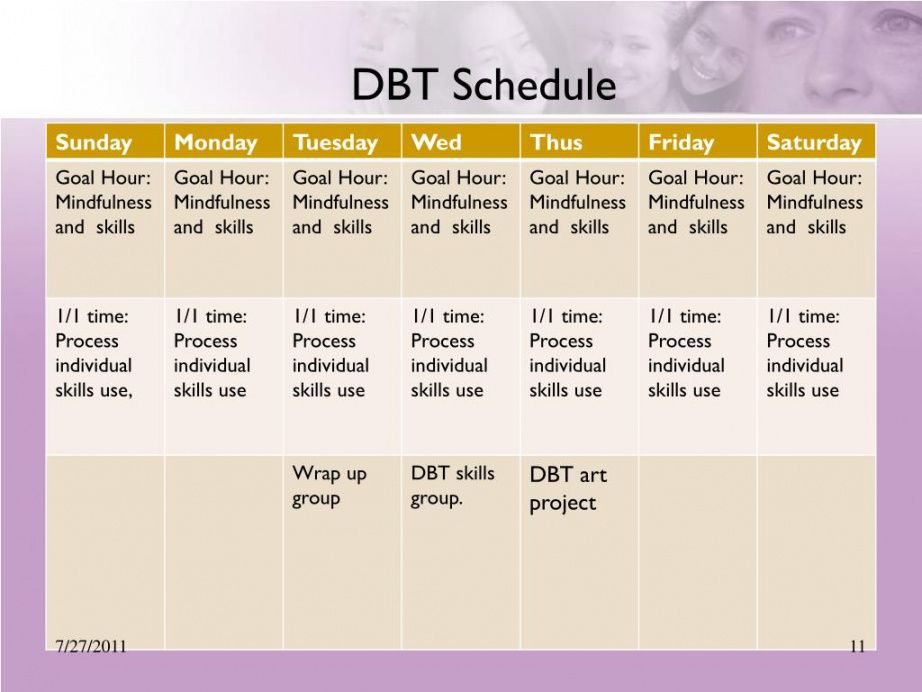 DBT Schedule

| Sunday | Monday | Tuesday | Wed | Thus | Friday | Saturday |
|---|---|---|---|---|---|---|
| Goal Hour: Mindfulness and skills | Goal Hour: Mindfulness and skills | Goal Hour: Mindfulness and skills | Goal Hour: Mindfulness and skills | Goal Hour: Mindfulness and skills | Goal Hour: Mindfulness and skills | Goal Hour: Mindfulness and skills |
| 1/1 time: Process individual skills use, | 1/1 time: Process individual skills use | 1/1 time: Process individual skills use | 1/1 time: Process individual skills use | 1/1 time: Process individual skills use | 1/1 time: Process individual skills use | 1/1 time: Process individual skills use |
| | | Wrap up group | DBT skills group. | DBT art project | | |

7/27/2011

11